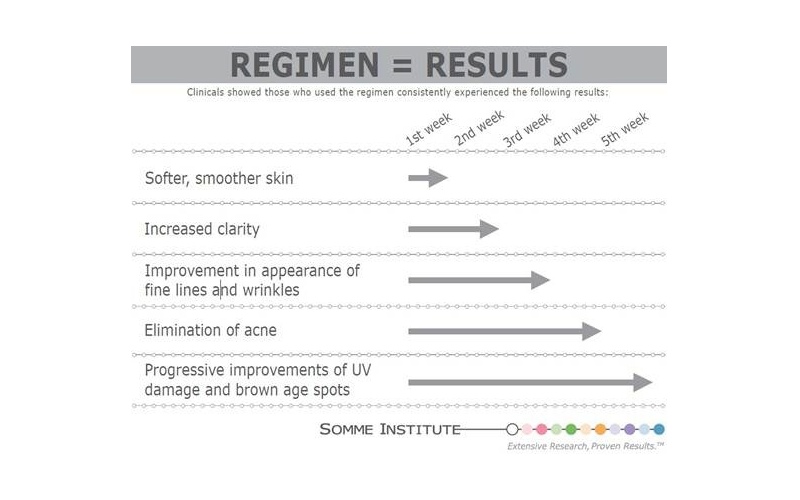 REGIMEN = RESULTS

Clinicals showed those who used the regimen consistently experienced the following results:

1st week 2nd week 3rd week 4th week 5th week

Softer, smoother skin

Increased clarity

Improvement in appearance of fine lines and wrinkles

Elimination of acne

Progressive improvements of UV damage and brown age spots

SOMME INSTITUTE

Extensive Research, Proven Results.™